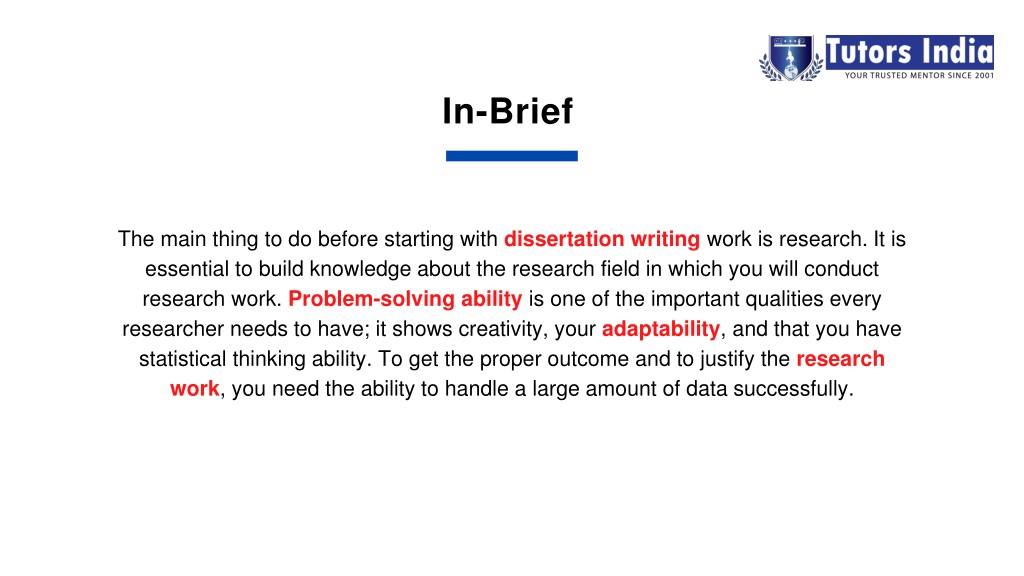 Tutors India
YOUR TRUSTED MENTOR SINCE 2001

In-Brief

The main thing to do before starting with dissertation writing work is research. It is essential to build knowledge about the research field in which you will conduct research work. Problem-solving ability is one of the important qualities every researcher needs to have; it shows creativity, your adaptability, and that you have statistical thinking ability. To get the proper outcome and to justify the research work, you need the ability to handle a large amount of data successfully.